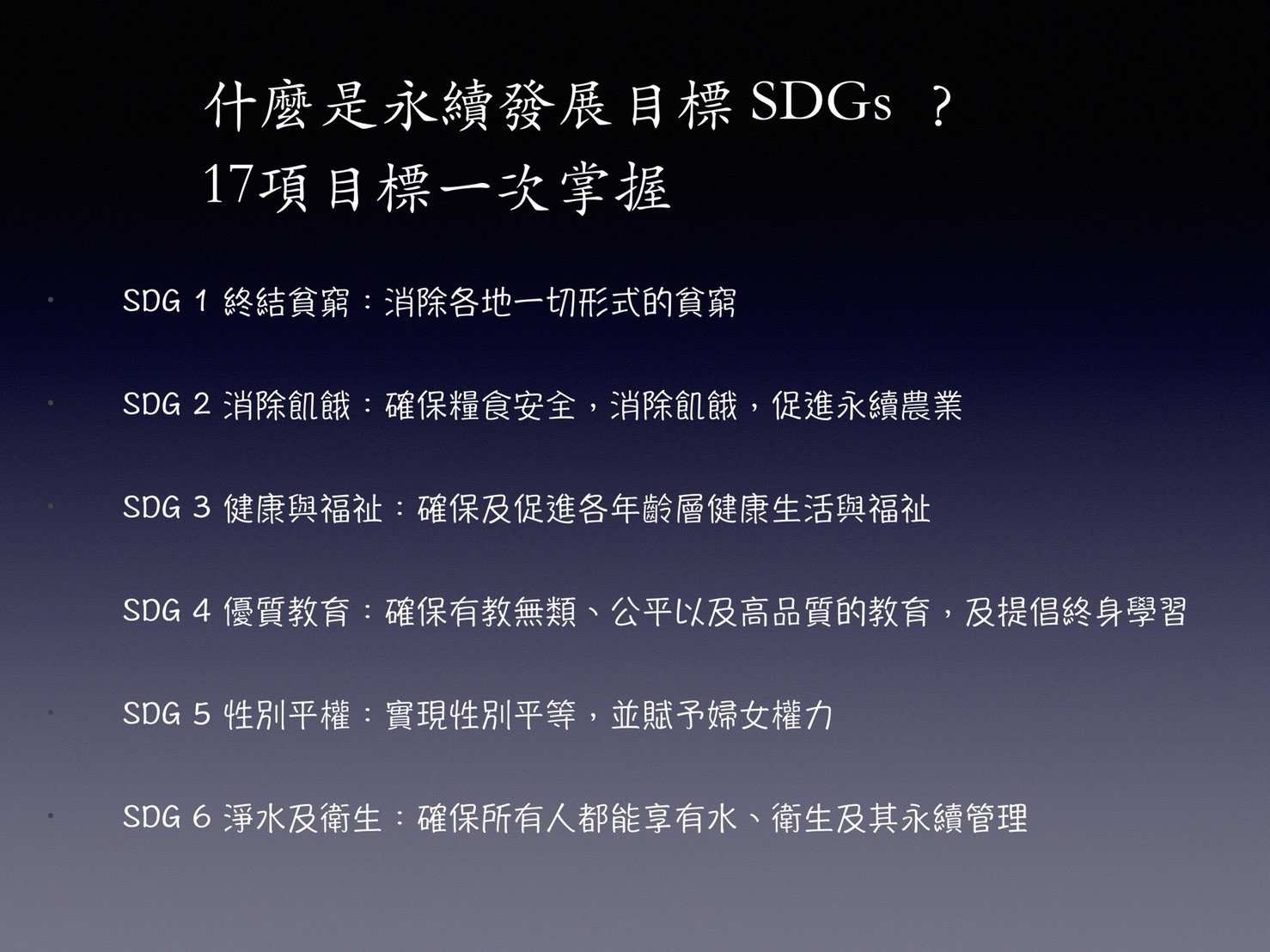 什麼是永續發展目標 SDGs ？
17項目標一次掌握

• SDG 1 終結貧窮：消除各地一切形式的貧窮

• SDG 2 消除飢餓：確保糧食安全，消除飢餓，促進永續農業

• SDG 3 健康與福祉：確保及促進各年齡層健康生活與福祉

• SDG 4 優質教育：確保有教無類、公平以及高品質的教育，及提倡終身學習

• SDG 5 性別平權：實現性別平等，並賦予婦女權力

• SDG 6 淨水及衛生：確保所有人都能享有水、衛生及其永續管理